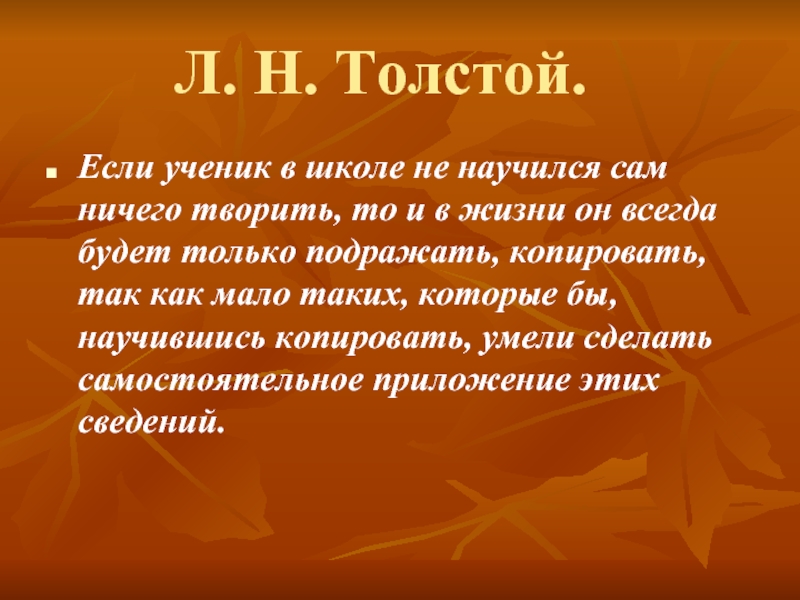 Л. Н. Толстой.

Если ученик в школе не научился сам ничего творить, то и в жизни он всегда будет только подражать, копировать, так как мало таких, которые бы, научившись копировать, умели сделать самостоятельное приложение этих сведений.